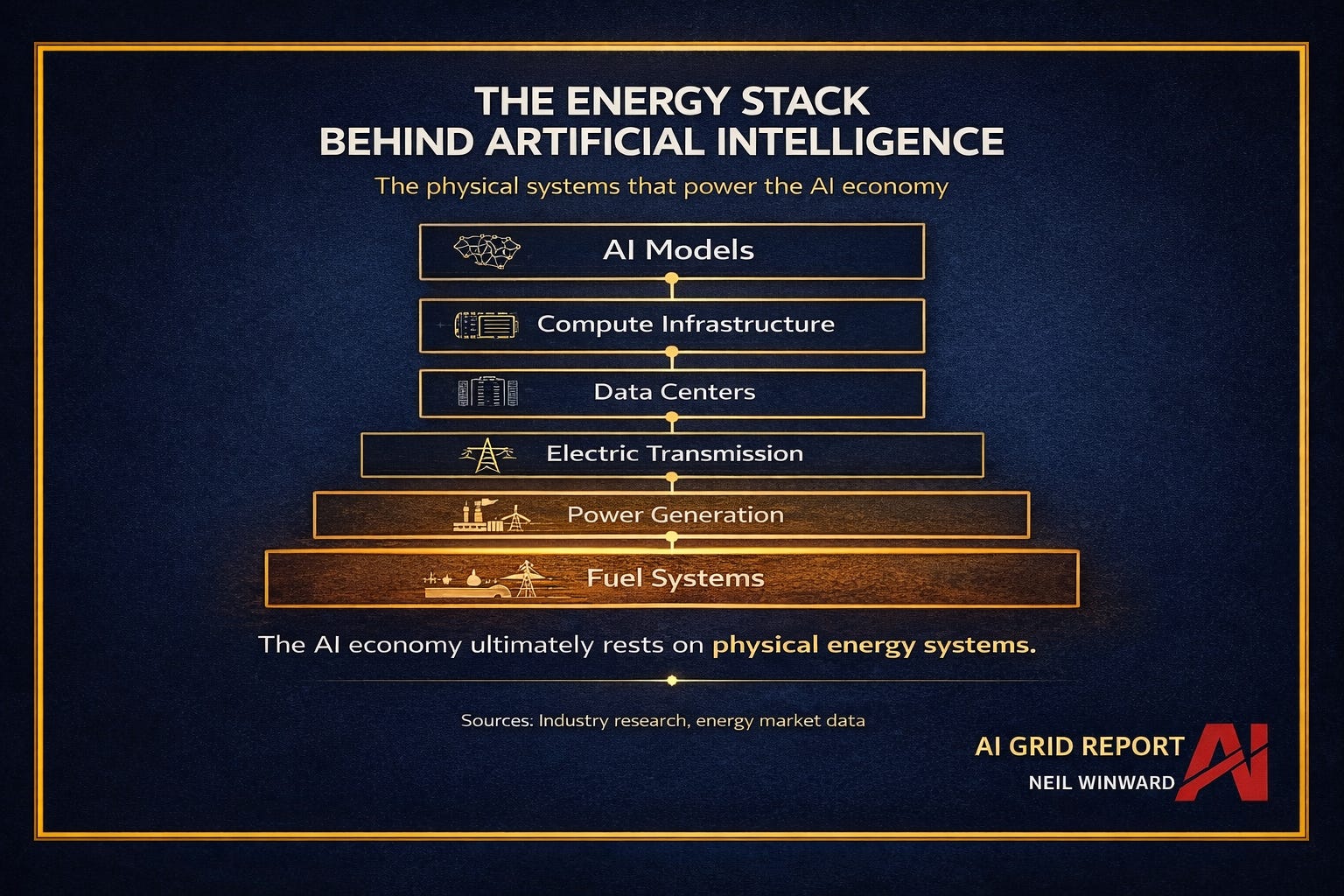 THE ENERGY STACK
BEHIND ARTIFICIAL INTELLIGENCE

The physical systems that power the AI economy

AI Models

Compute Infrastructure

Data Centers

Electric Transmission

Power Generation

Fuel Systems

The AI economy ultimately rests on physical energy systems.

Sources: Industry research, energy market data

AI GRID REPORT
NEIL WINWARD
AI